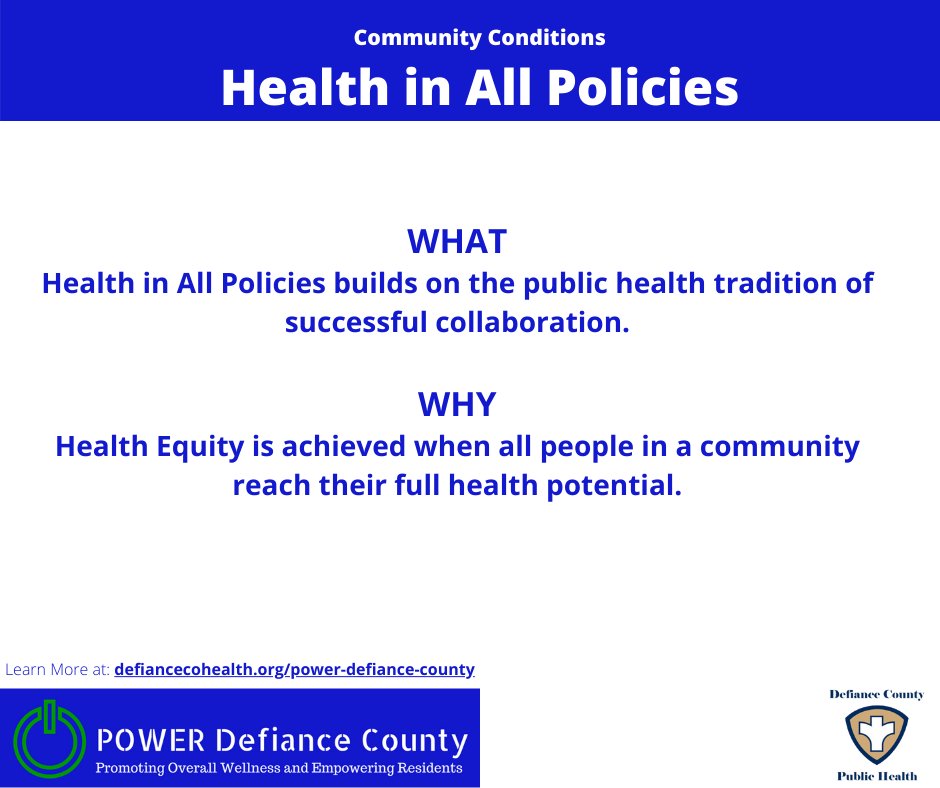 Community Conditions

Health in All Policies

WHAT

Health in All Policies builds on the public health tradition of successful collaboration.

WHY

Health Equity is achieved when all people in a community reach their full health potential.

Learn More at: defiancecohealth.org/power-defiance-county

POWER Defiance County

Promoting Overall Wellness and Empowering Residents

Defiance County

Public Health